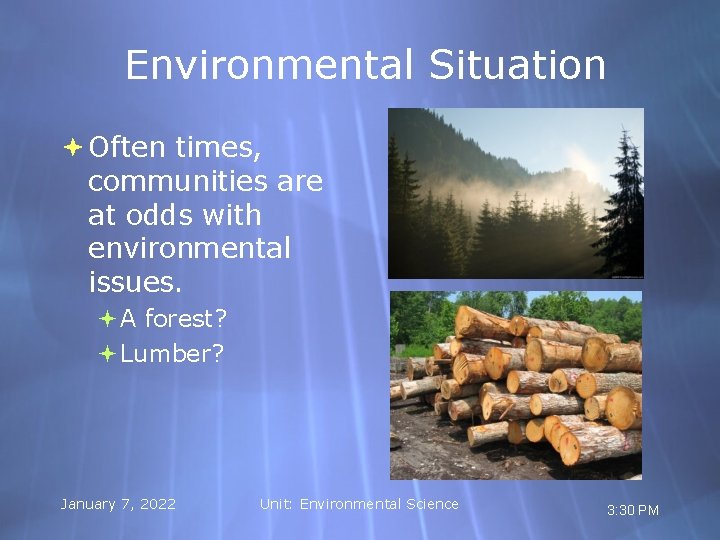 Environmental Situation

Often times, communities are at odds with environmental issues.

A forest?

Lumber?

January 7, 2022

Unit: Environmental Science

3:30 PM